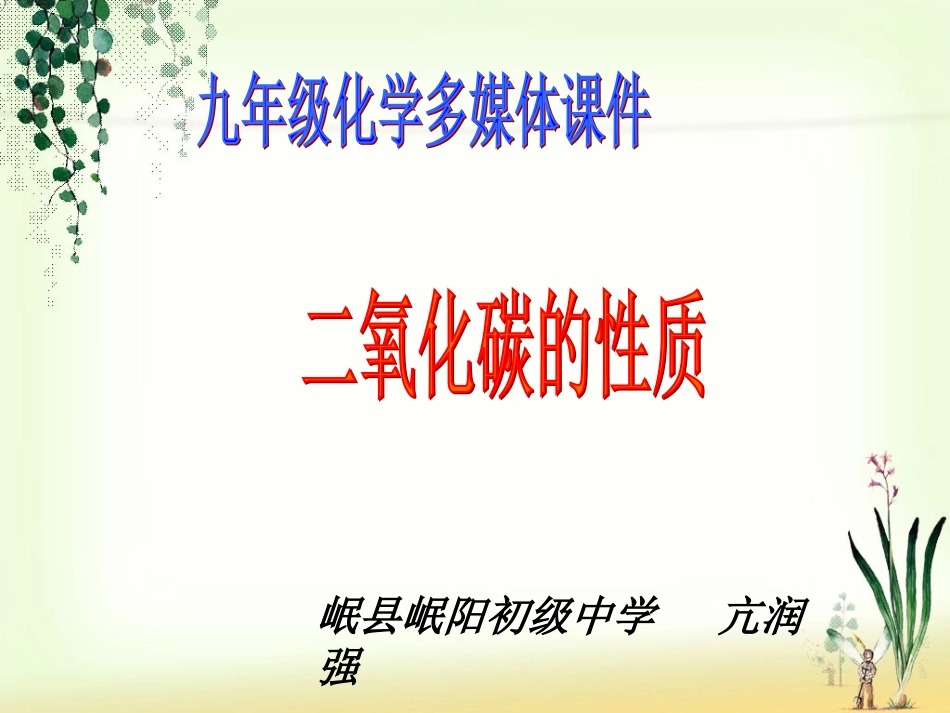 九年级化学多媒体课件

二氧化碳的性质

岷县岷阳初级中学　　亢润强